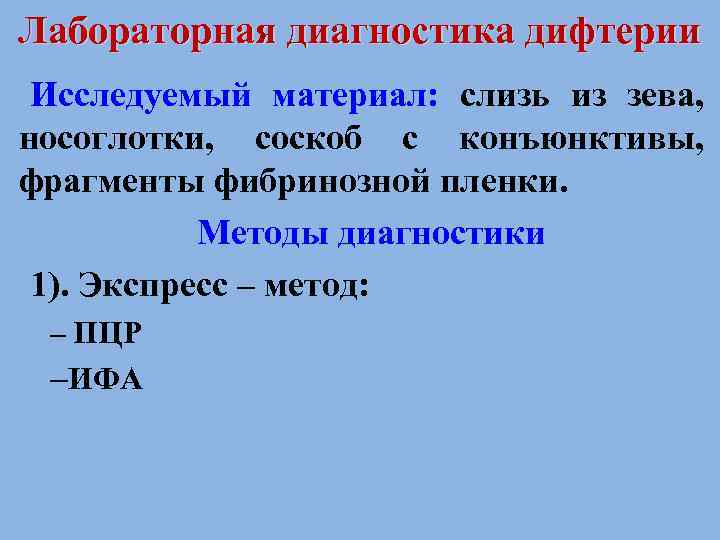 Лабораторная диагностика дифтерии

Исследуемый материал: слизь из зева, носоглотки, соскоб с конъюнктивы, фрагменты фибринозной пленки.

Методы диагностики

1). Экспресс – метод:

– ПЦР

–ИФА